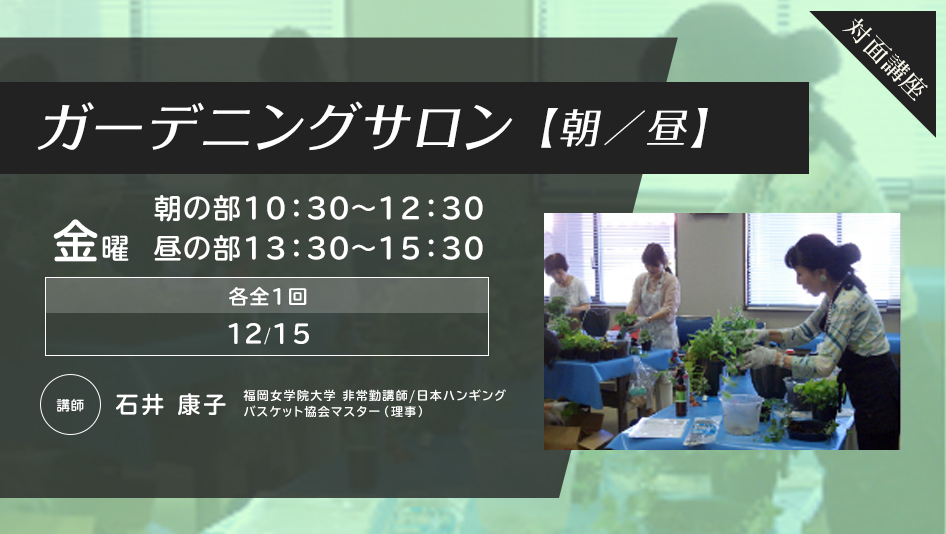 対面講座

ガーデニングサロン【朝／昼】

金曜 朝の部10:30～12:30
昼の部13:30～15:30

各全1回
12/15

講師 石井 康子 福岡女学院大学 非常勤講師/日本ハンギングバスケット協会マスター（理事）